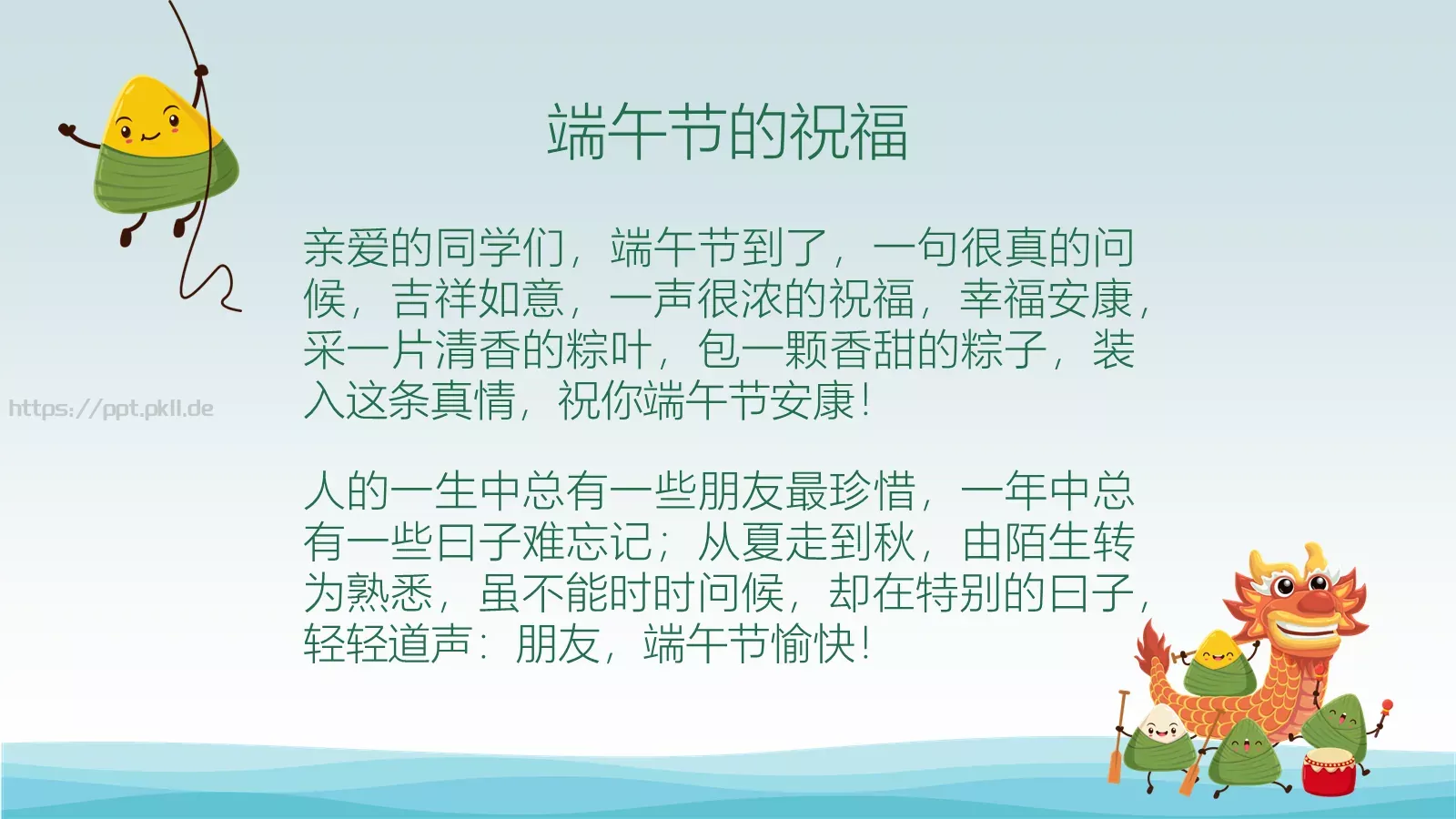 端午节的祝福

亲爱的同学们，端午节到了，一句很真的问候，吉祥如意，一声很浓的祝福，幸福安康，采一片清香的粽叶，包一颗香甜的粽子，装入这条真情，祝你端午节安康！

https://ppt.pkll.de

人的一生中总有一些朋友最珍惜，一年中总有一些日子难忘记；从夏走到秋，由陌生转为熟悉，虽不能时时问候，却在特别的日子，轻轻道声：朋友，端午节愉快！